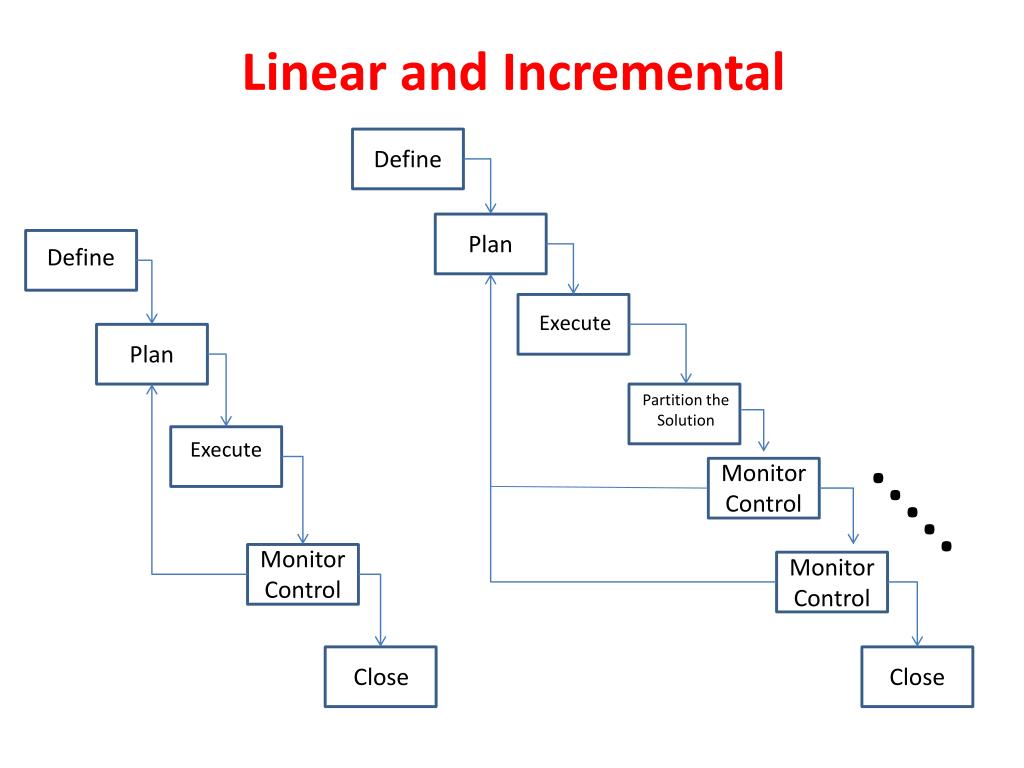 Linear and Incremental

Define

Plan

Execute

Monitor Control

Close

Define

Plan

Execute

Partition the Solution

Monitor Control

Monitor Control

Close